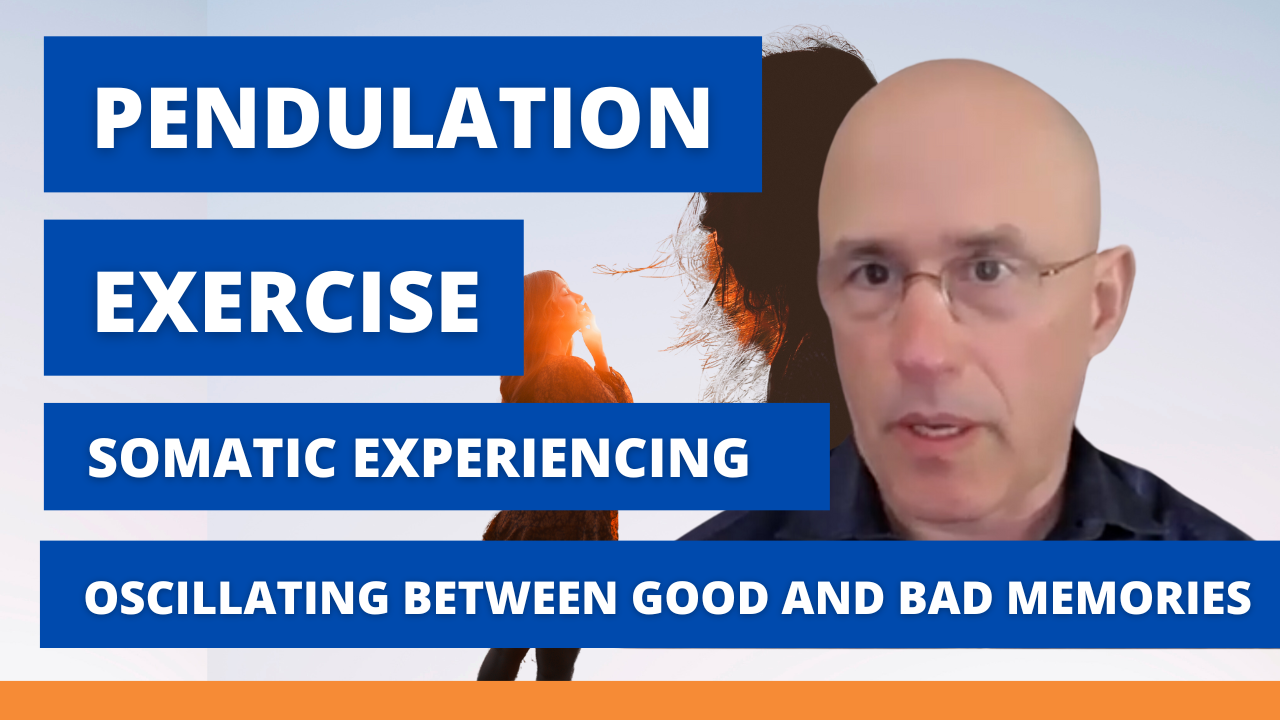 PENDULATION

EXERCISE

SOMATIC EXPERIENCING

OSCILLATING BETWEEN GOOD AND BAD MEMORIES